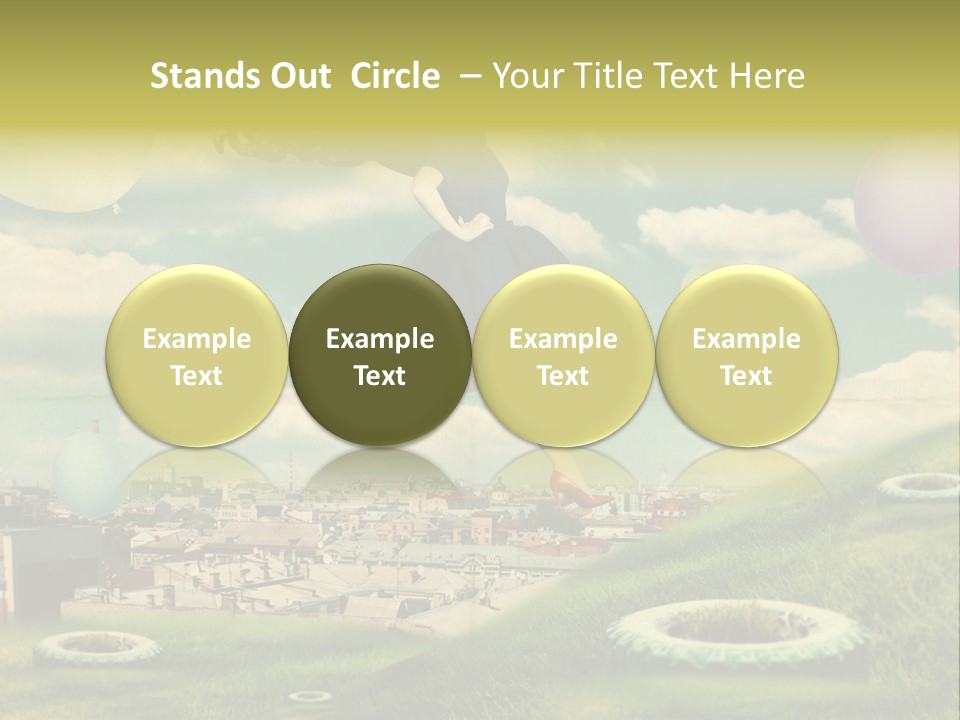 Stands Out Circle – Your Title Text Here

Example Text

Example Text

Example Text

Example Text